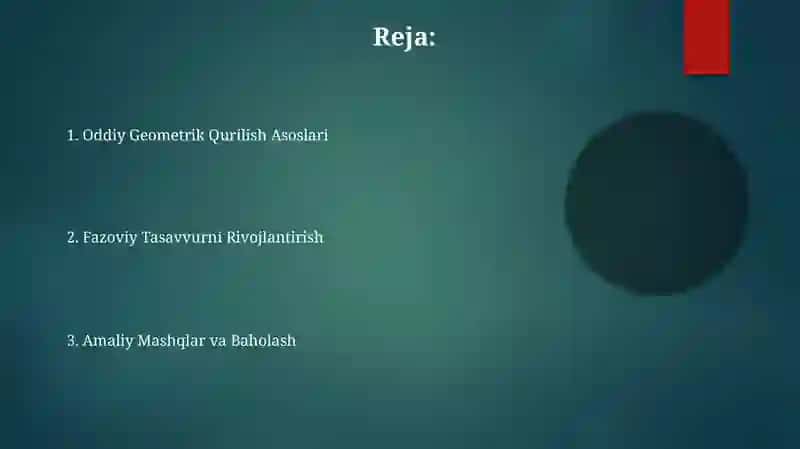 Reja:

1. Oddiy Geometrik Qurilish Asoslari

2. Fazoviy Tasavvurni Rivojlantirish

3. Amaliy Mashqlar va Baholash